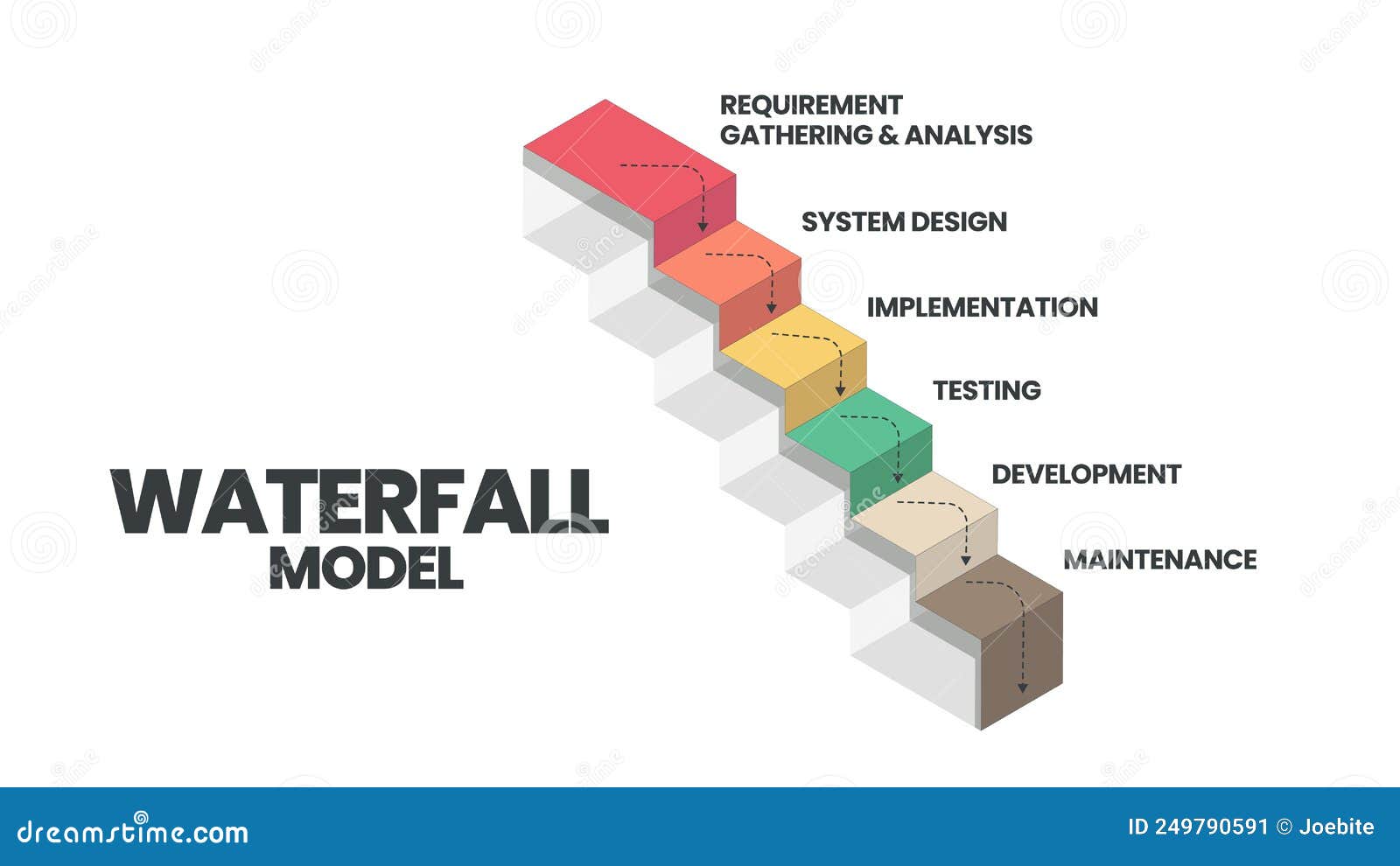 REQUIREMENT GATHERING & ANALYSIS

SYSTEM DESIGN

IMPLEMENTATION

TESTING

DEVELOPMENT

MAINTENANCE

WATERFALL MODEL

dreamstime.com

ID 249790591 © Joebite